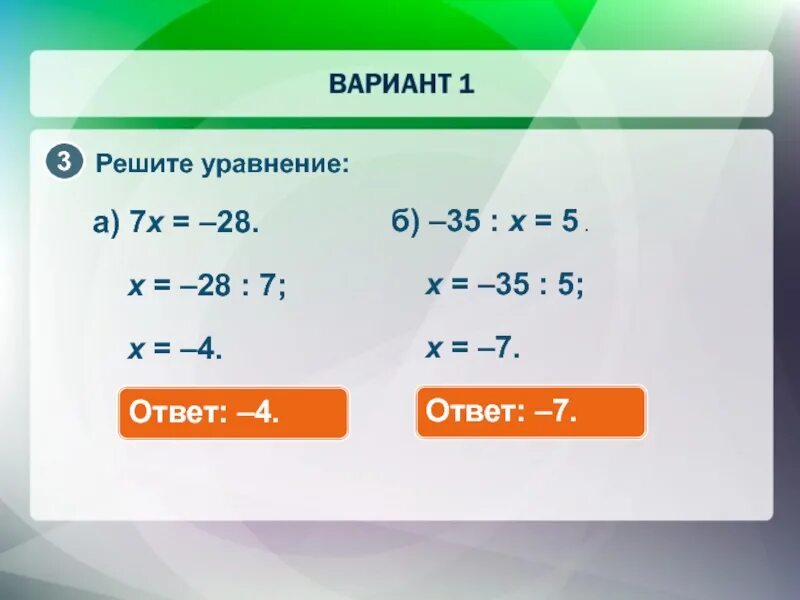 ВАРИАНТ 1

3 Решите уравнение:

а) $7x = -28$.

$x = -28 : 7$;

$x = -4$.

Ответ: –4.

б) $-35 : x = 5$.

$x = -35 : 5$;

$x = -7$.

Ответ: –7.